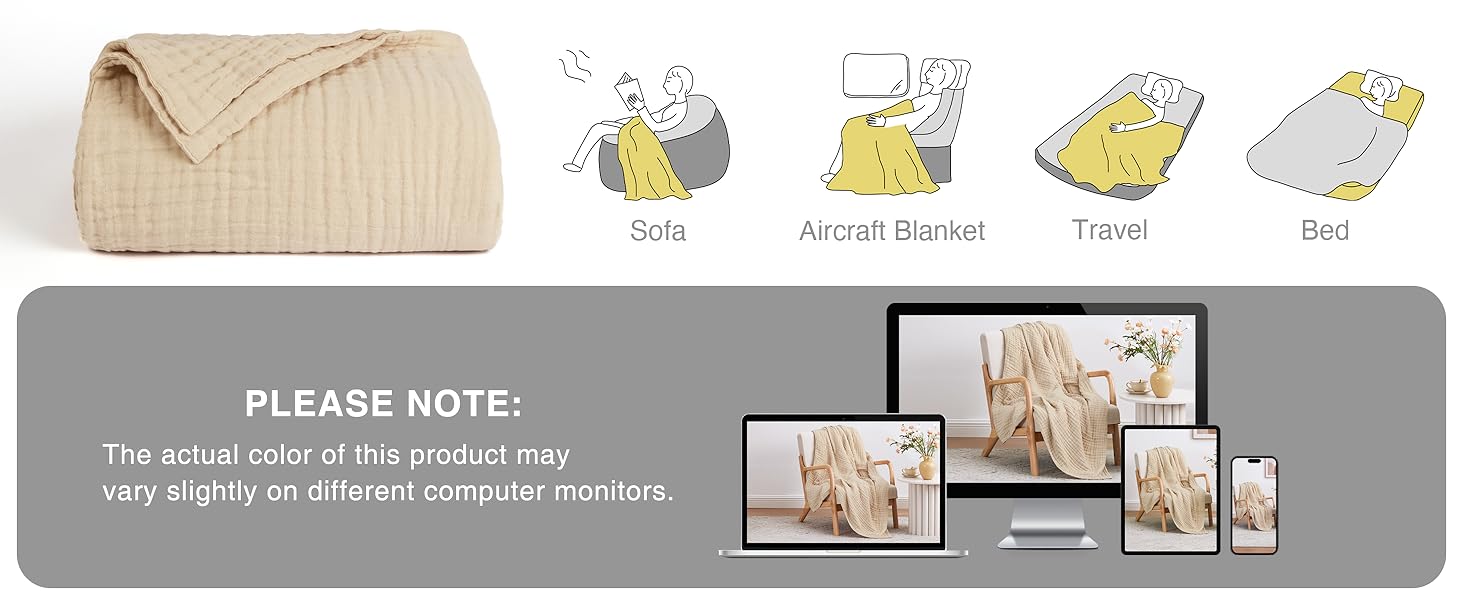 Sofa

Aircraft Blanket

Travel

Bed

PLEASE NOTE:

The actual color of this product may vary slightly on different computer monitors.